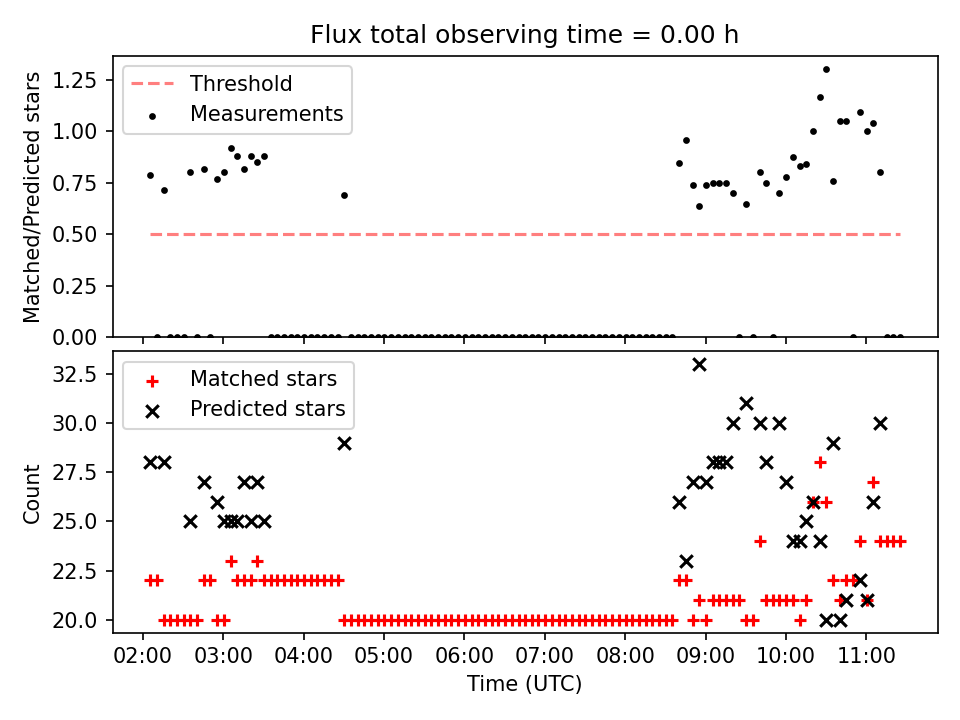 Flux total observing time = 0.00 h

Threshold
Measurements

Matched/Predicted stars

1.25
1.00
0.75
0.50
0.25
0.00

Matched stars
Predicted stars

Count

32.5
30.0
27.5
25.0
22.5
20.0

02:00 03:00 04:00 05:00 06:00 07:00 08:00 09:00 10:00 11:00

Time (UTC)